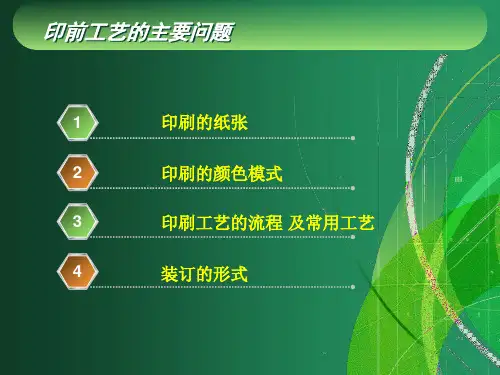 印前工艺的主要问题

1 印刷的纸张

2 印刷的颜色模式

3 印刷工艺的流程 及常用工艺

4 装订的形式